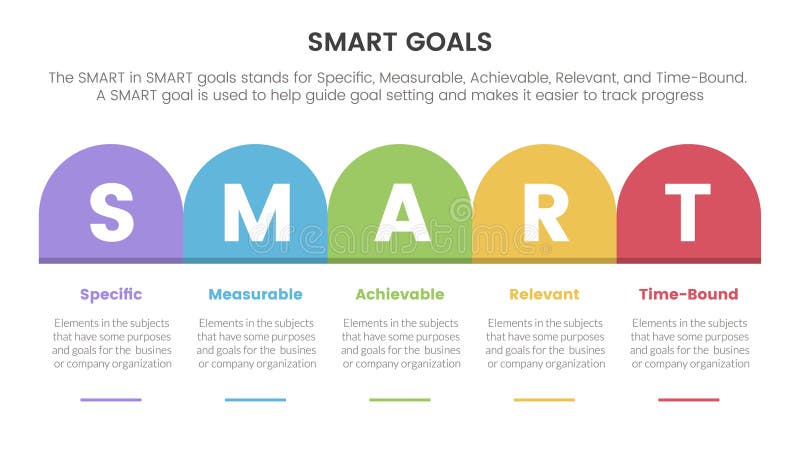 SMART GOALS

The SMART in SMART goals stands for Specific, Measurable, Achievable, Relevant, and Time-Bound. A SMART goal is used to help guide goal setting and makes it easier to track progress

S M A R T

dreamstime

Specific

Elements in the subjects that have some purposes and goals for the busines or company organization

Measurable

Elements in the subjects that have some purposes and goals for the busines or company organization

Achievable

Elements in the subjects that have some purposes and goals for the busines or company organization

Relevant

Elements in the subjects that have some purposes and goals for the busines or company organization

Time-Bound

Elements in the subjects that have some purposes and goals for the busines or company organization